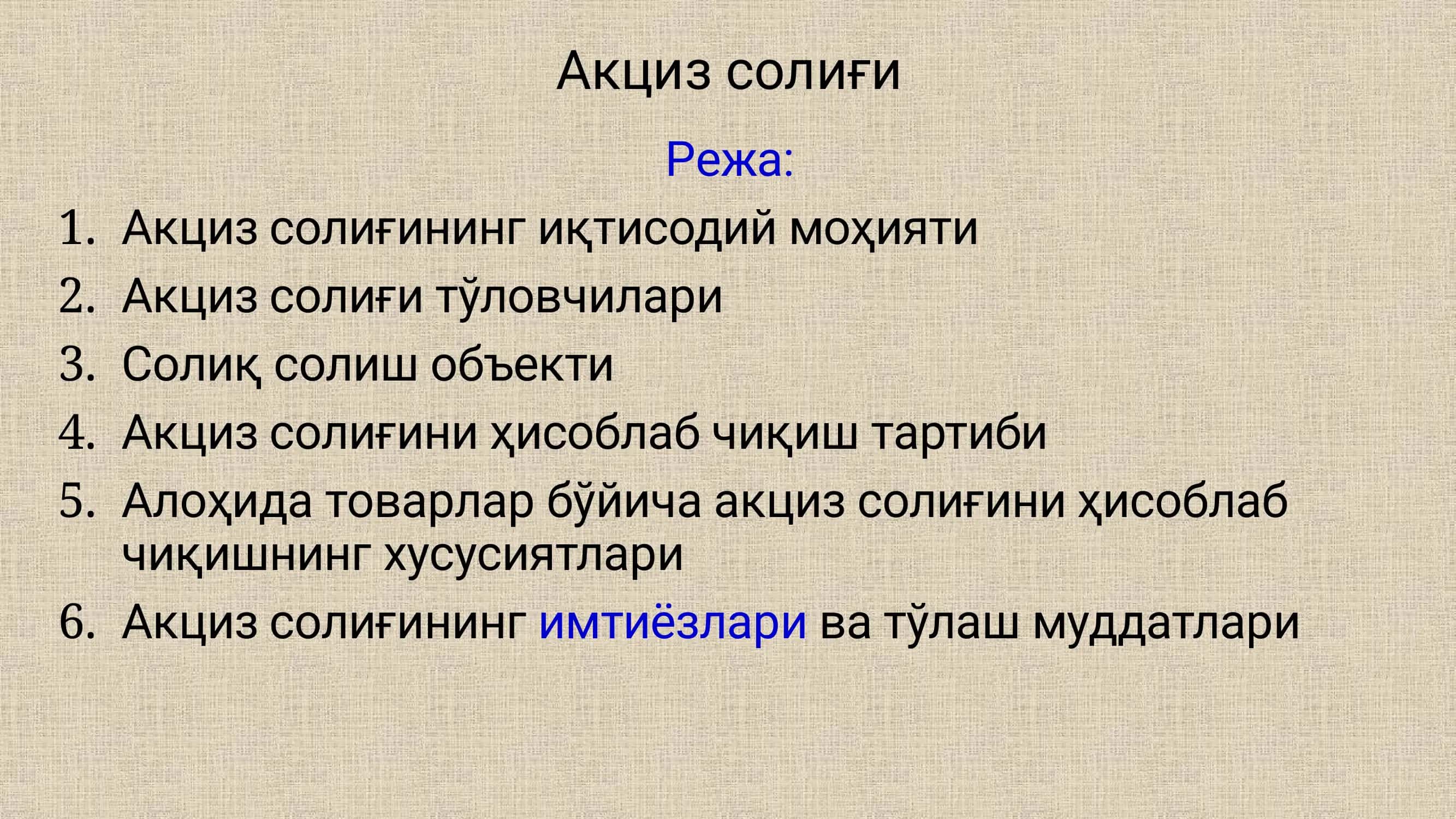 Акциз солиғи

Режа:

1. Акциз солиғининг иқтисодий моҳияти
2. Акциз солиғи тўловчилари
3. Солиқ солиш объекти
4. Акциз солиғини ҳисоблаб чиқиш тартиби
5. Алоҳида товарлар бўйича акциз солиғини ҳисоблаб чиқишнинг хусусиятлари
6. Акциз солиғининг имтиёзлари ва тўлаш муддатлари